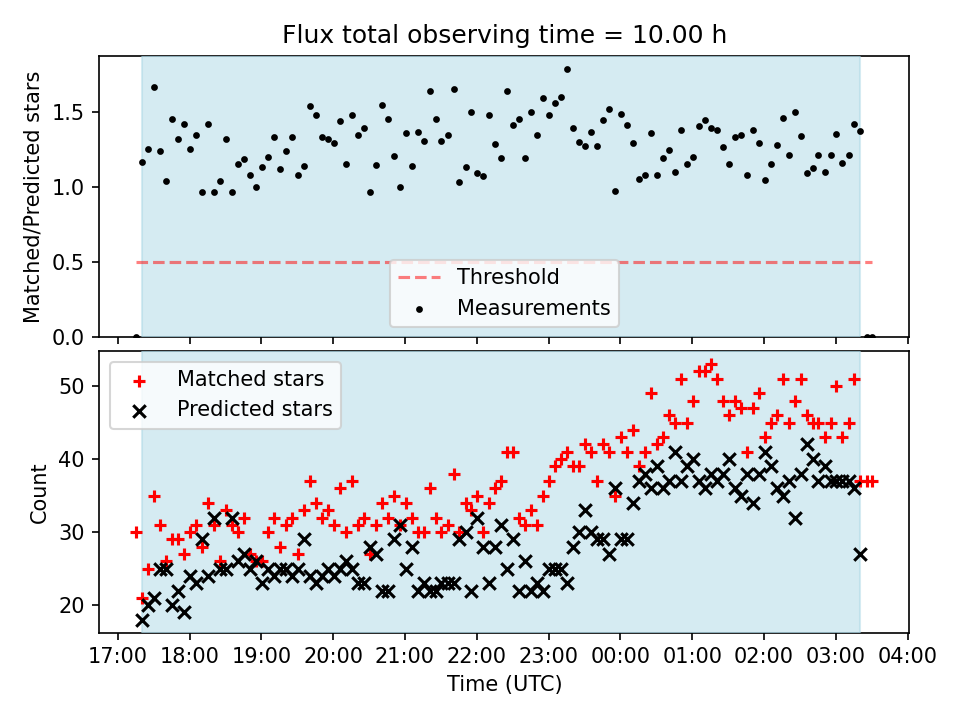 Flux total observing time = 10.00 h

Matched/Predicted stars

1.5
1.0
0.5
0.0

Threshold
Measurements

Matched stars
Predicted stars

Count

50
40
30
20

17:00 18:00 19:00 20:00 21:00 22:00 23:00 00:00 01:00 02:00 03:00 04:00
Time (UTC)